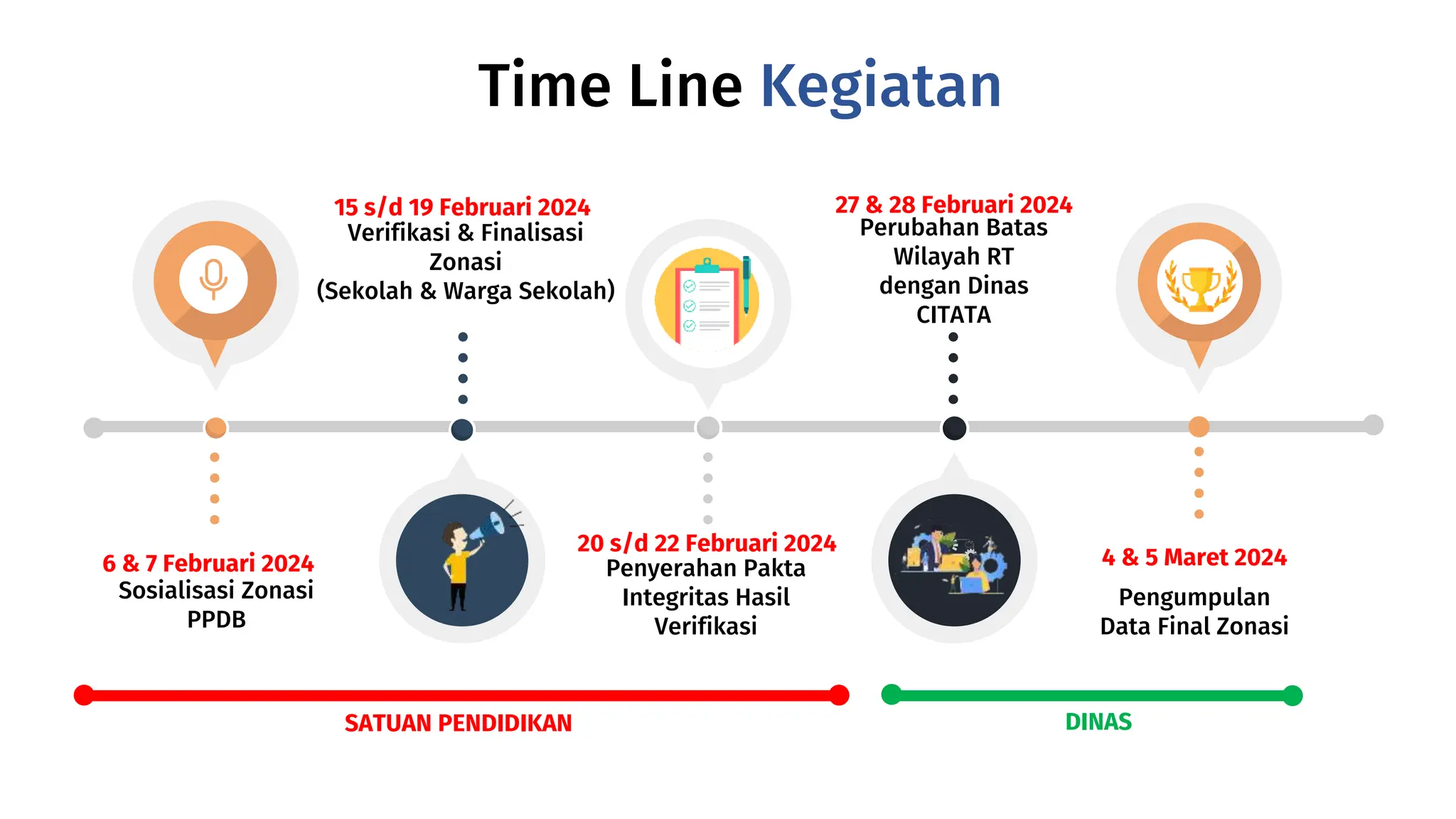 Time Line Kegiatan

6 & 7 Februari 2024
Sosialisasi Zonasi PPDB

15 s/d 19 Februari 2024
Verifikasi & Finalisasi Zonasi
(Sekolah & Warga Sekolah)

20 s/d 22 Februari 2024
Penyerahan Pakta Integritas Hasil Verifikasi

27 & 28 Februari 2024
Perubahan Batas Wilayah RT dengan Dinas CITATA

4 & 5 Maret 2024
Pengumpulan Data Final Zonasi

SATUAN PENDIDIKAN

DINAS